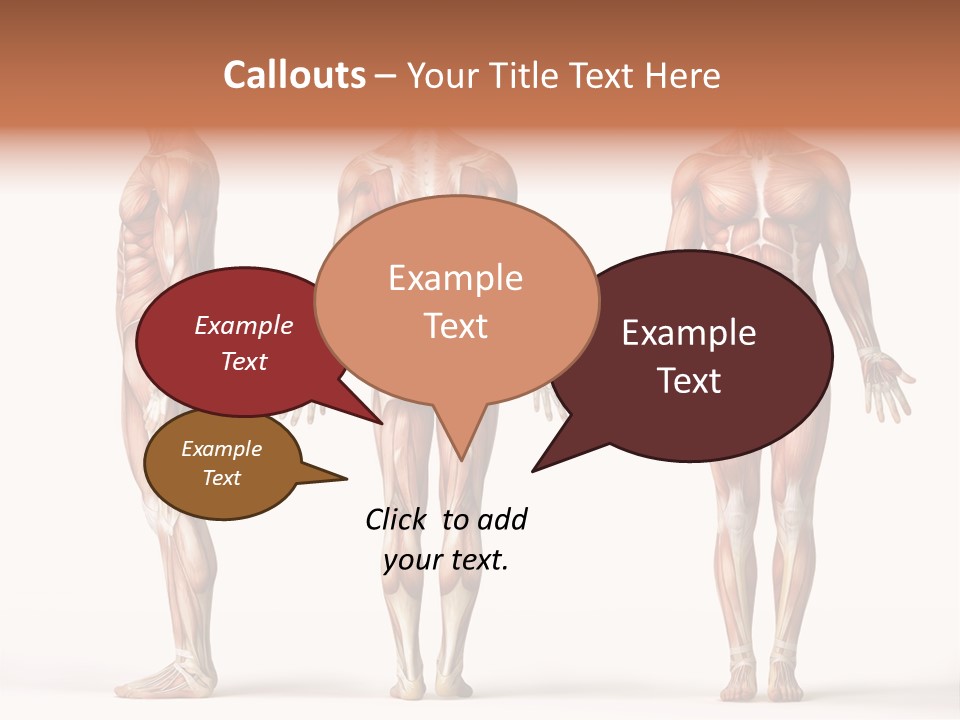 Callouts – Your Title Text Here

Example Text

Example Text

Example Text

Example Text

Click to add your text.